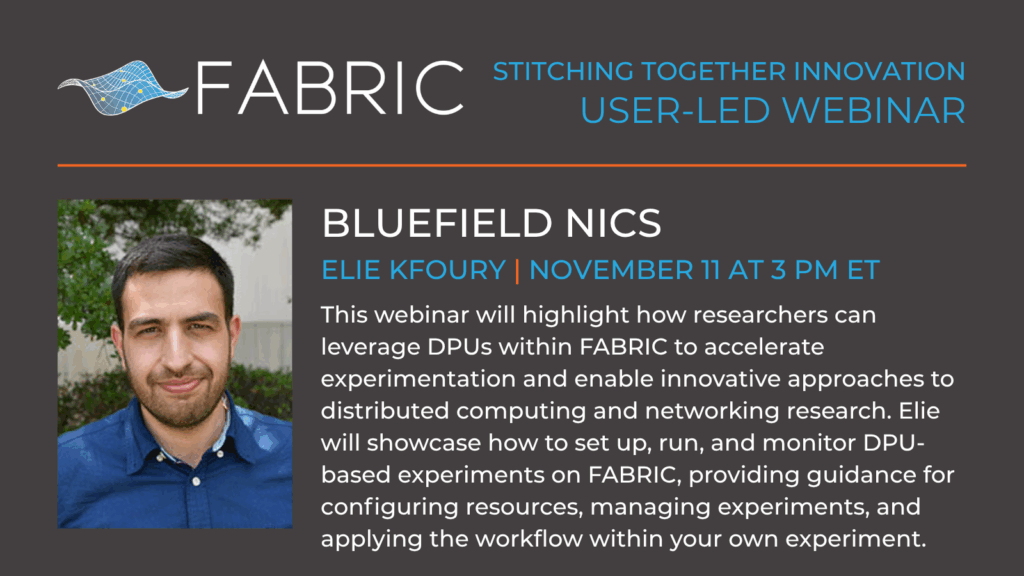 FABRIC

STITCHING TOGETHER INNOVATION
USER-LED WEBINAR

BLUEFIELD NICS

ELIE KFOURY | NOVEMBER 11 AT 3 PM ET

This webinar will highlight how researchers can leverage DPUs within FABRIC to accelerate experimentation and enable innovative approaches to distributed computing and networking research. Elie will showcase how to set up, run, and monitor DPU-based experiments on FABRIC, providing guidance for configuring resources, managing experiments, and applying the workflow within your own experiment.